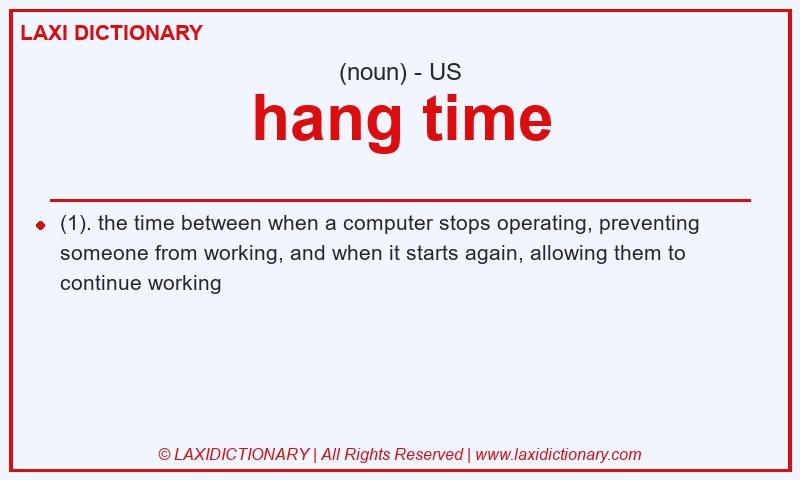 LAXI DICTIONARY

(noun) - US

hang time

(1). the time between when a computer stops operating, preventing someone from working, and when it starts again, allowing them to continue working

© LAXIDICTIONARY | All Rights Reserved | www.laxidictionary.com